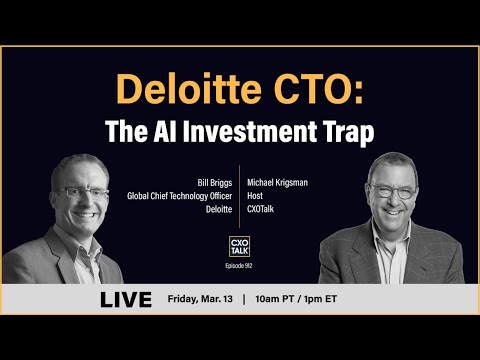 Deloitte CTO:
The AI Investment Trap

Bill Briggs
Global Chief Technology Officer
Deloitte

Michael Krigsman
Host
CXOTalk

CXO TALK
Episode 912

LIVE Friday, Mar. 13 | 10am PT / 1pm ET